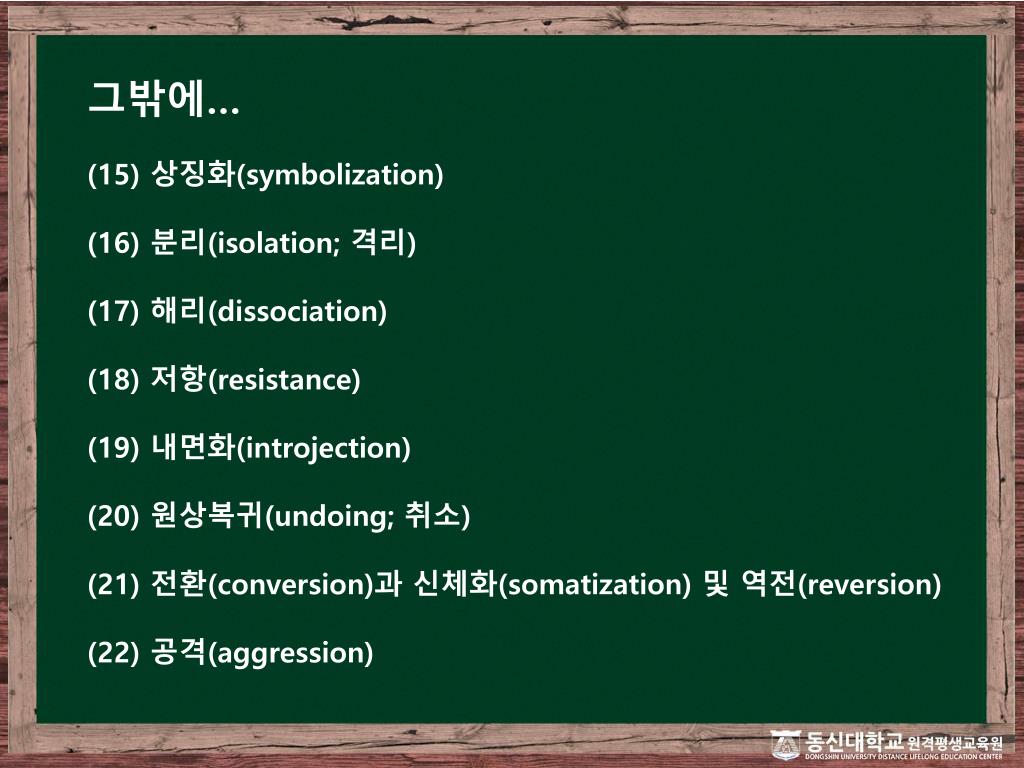 그밖에…

(15) 상징화(symbolization)

(16) 분리(isolation; 격리)

(17) 해리(dissociation)

(18) 저항(resistance)

(19) 내면화(introjection)

(20) 원상복귀(undoing; 취소)

(21) 전환(conversion)과 신체화(somatization) 및 역전(reversion)

(22) 공격(aggression)

동신대학교 원격평생교육원
DONGSHIN UNIVERSITY DISTANCE LIFELONG EDUCATION CENTER